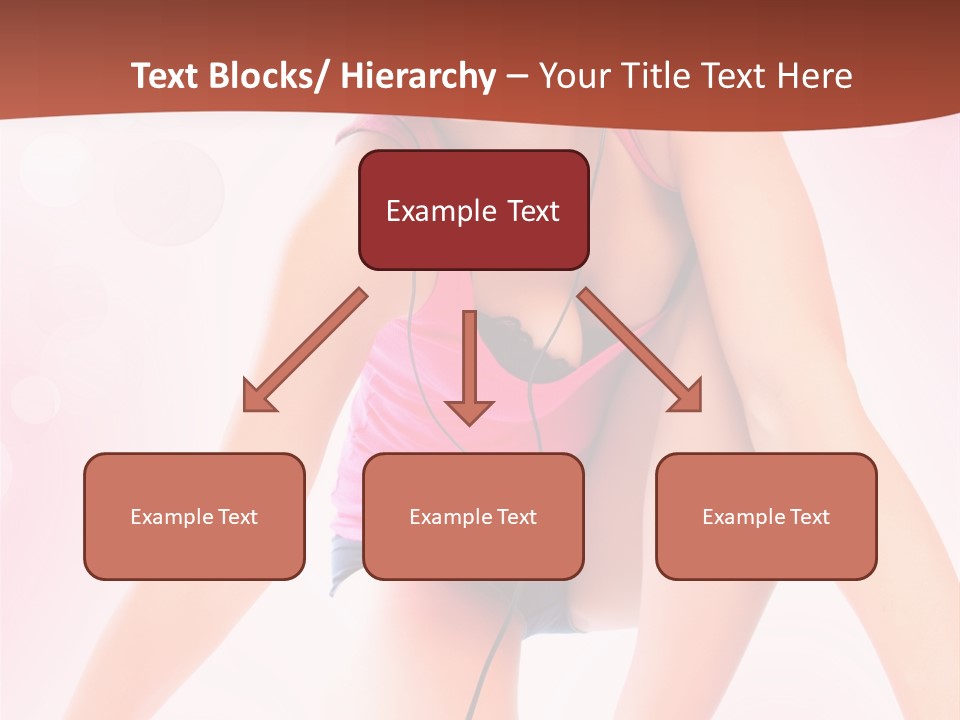 Text Blocks/ Hierarchy – Your Title Text Here

Example Text

Example Text

Example Text

Example Text